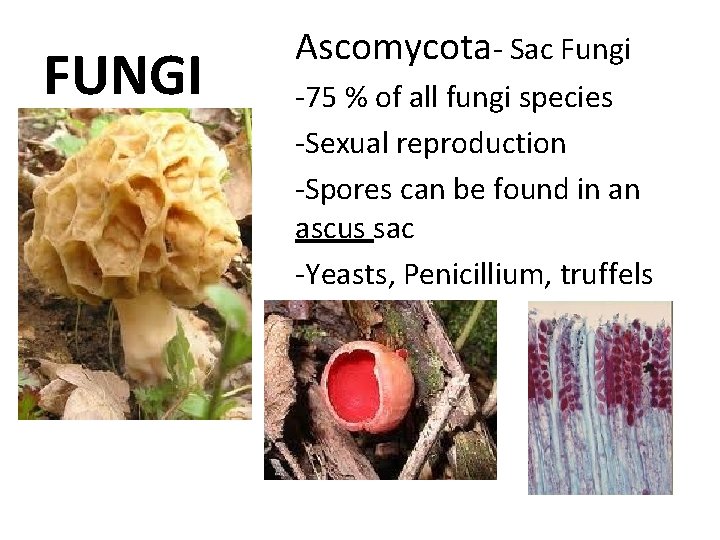 FUNGI

Ascomycota- Sac Fungi

-75 % of all fungi species

-Sexual reproduction

-Spores can be found in an ascus sac

-Yeasts, Penicillium, truffels